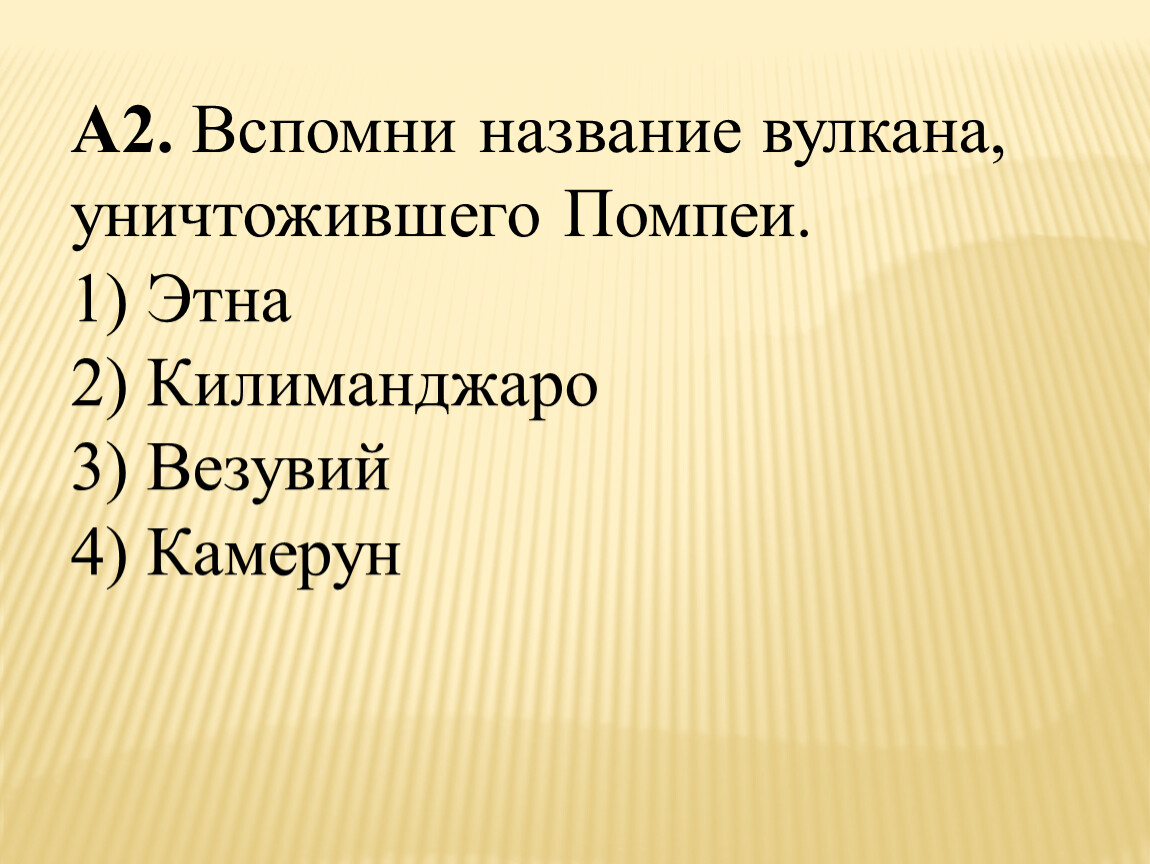 А2. Вспомни название вулкана, уничтожившего Помпеи.
1) Этна
2) Килиманджаро
3) Везувий
4) Камерун